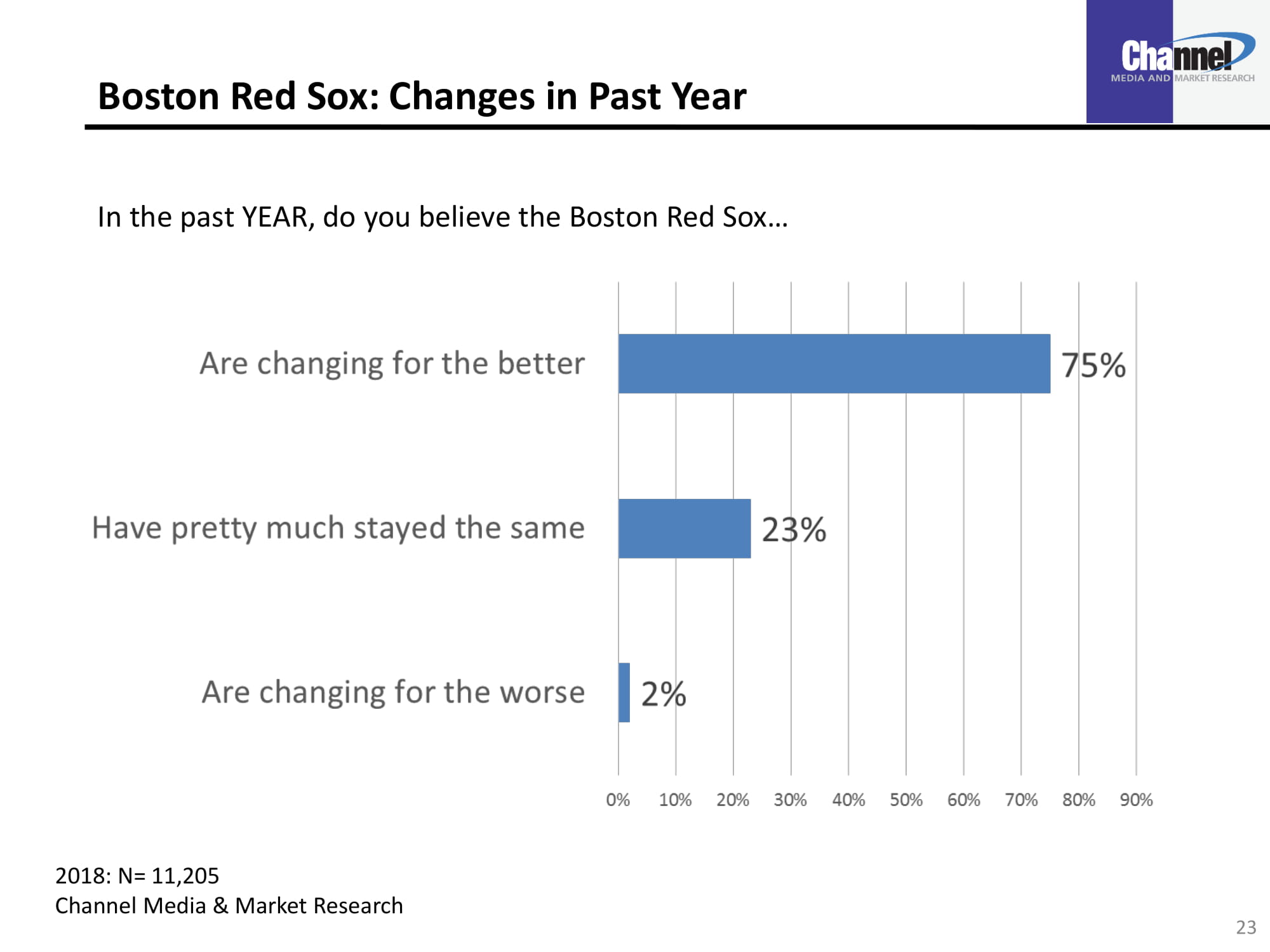 Channel
MEDIA AND MARKET RESEARCH

Boston Red Sox: Changes in Past Year

In the past YEAR, do you believe the Boston Red Sox…

Are changing for the better 75%

Have pretty much stayed the same 23%

Are changing for the worse 2%

0% 10% 20% 30% 40% 50% 60% 70% 80% 90%

2018: N= 11,205
Channel Media & Market Research

23